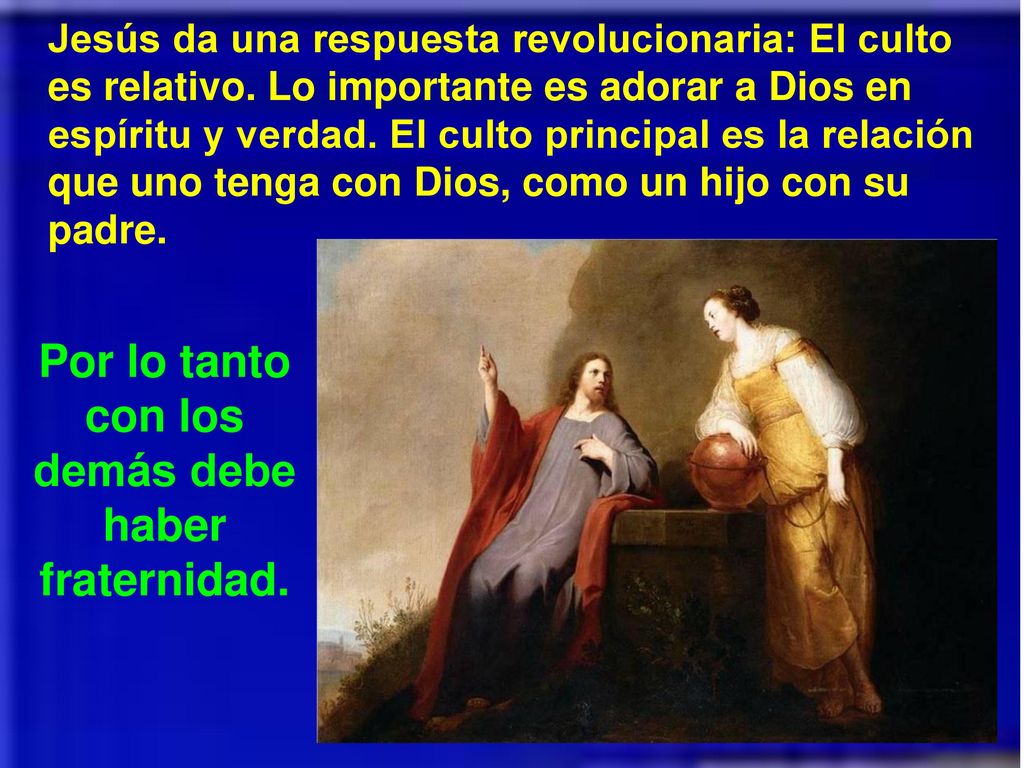 Jesús da una respuesta revolucionaria: El culto es relativo. Lo importante es adorar a Dios en espíritu y verdad. El culto principal es la relación que uno tenga con Dios, como un hijo con su padre.

Por lo tanto con los demás debe haber fraternidad.